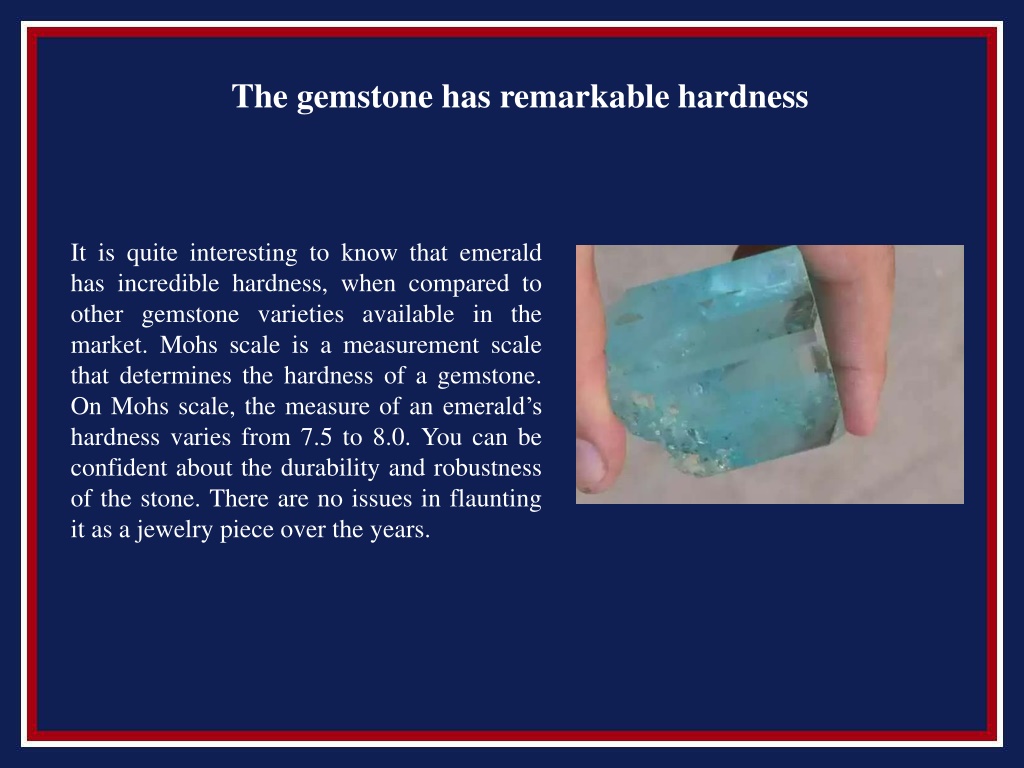 The gemstone has remarkable hardness

It is quite interesting to know that emerald has incredible hardness, when compared to other gemstone varieties available in the market. Mohs scale is a measurement scale that determines the hardness of a gemstone. On Mohs scale, the measure of an emerald’s hardness varies from 7.5 to 8.0. You can be confident about the durability and robustness of the stone. There are no issues in flaunting it as a jewelry piece over the years.